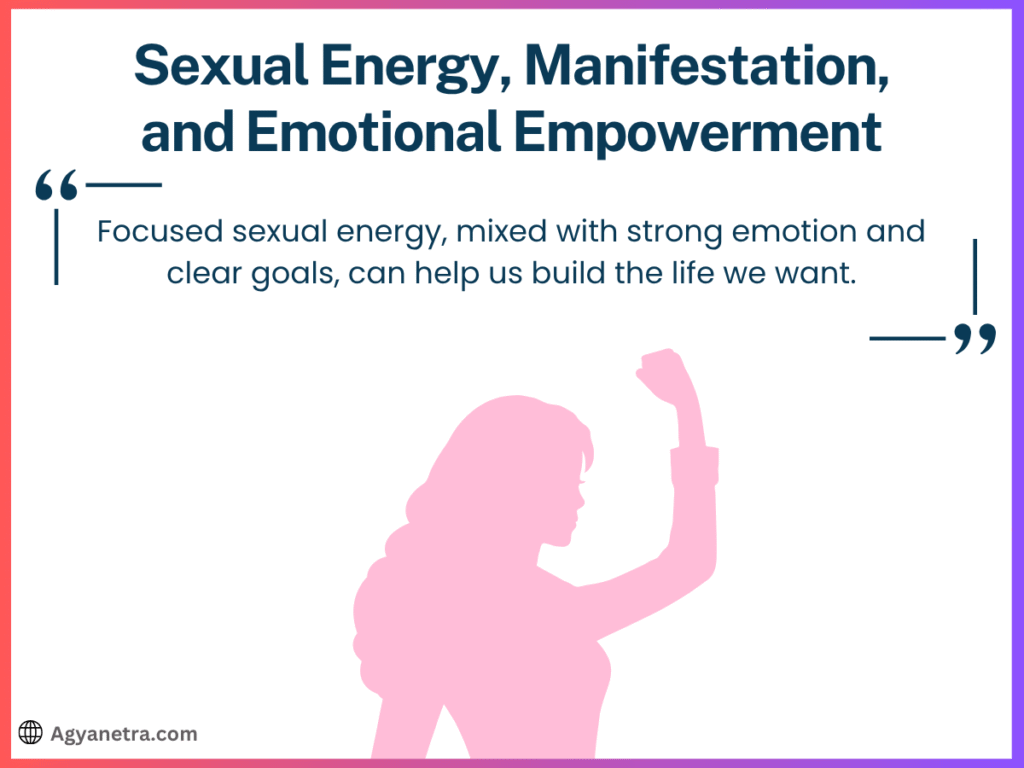 Sexual Energy, Manifestation, and Emotional Empowerment

“ Focused sexual energy, mixed with strong emotion and clear goals, can help us build the life we want. ”

Agyanetra.com